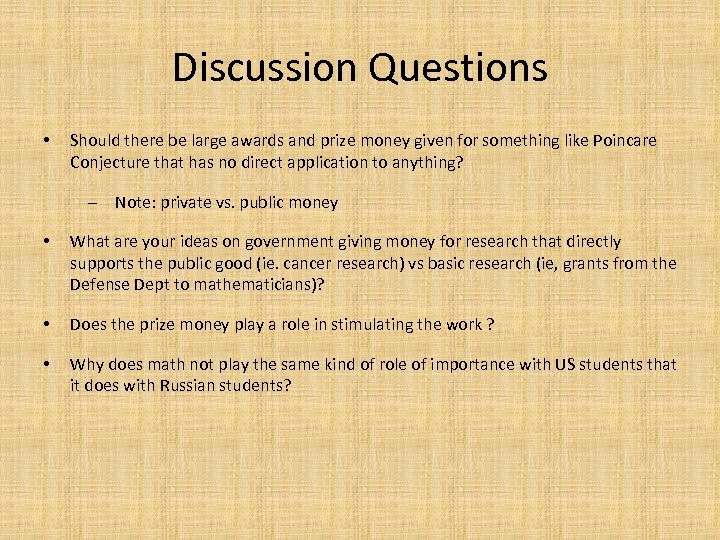 Discussion Questions

• Should there be large awards and prize money given for something like Poincare Conjecture that has no direct application to anything?

– Note: private vs. public money

• What are your ideas on government giving money for research that directly supports the public good (ie. cancer research) vs basic research (ie, grants from the Defense Dept to mathematicians)?

• Does the prize money play a role in stimulating the work ?

• Why does math not play the same kind of role of importance with US students that it does with Russian students?